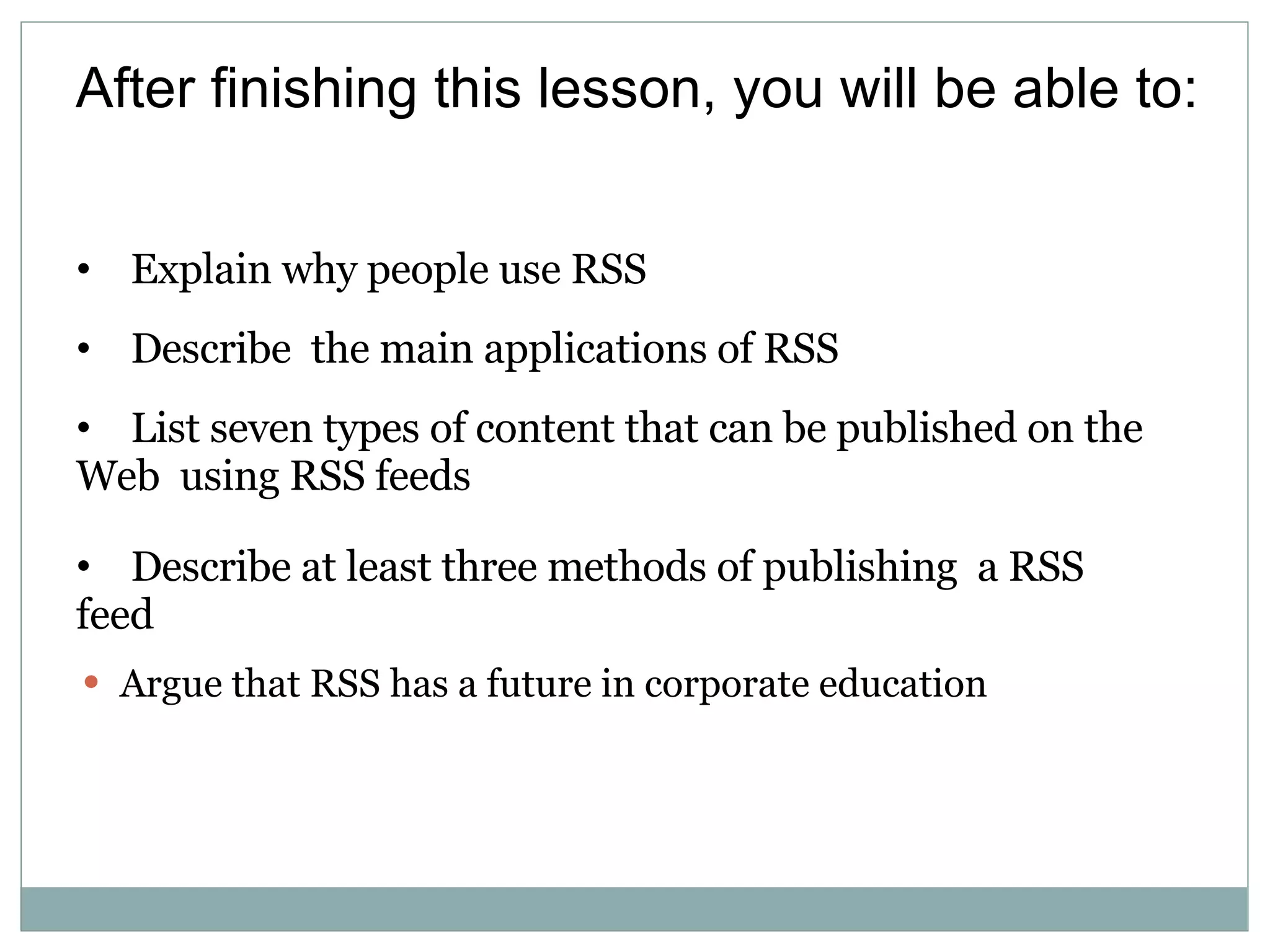 After finishing this lesson, you will be able to:

• Explain why people use RSS

• Describe the main applications of RSS

• List seven types of content that can be published on the Web using RSS feeds

• Describe at least three methods of publishing a RSS feed

• Argue that RSS has a future in corporate education